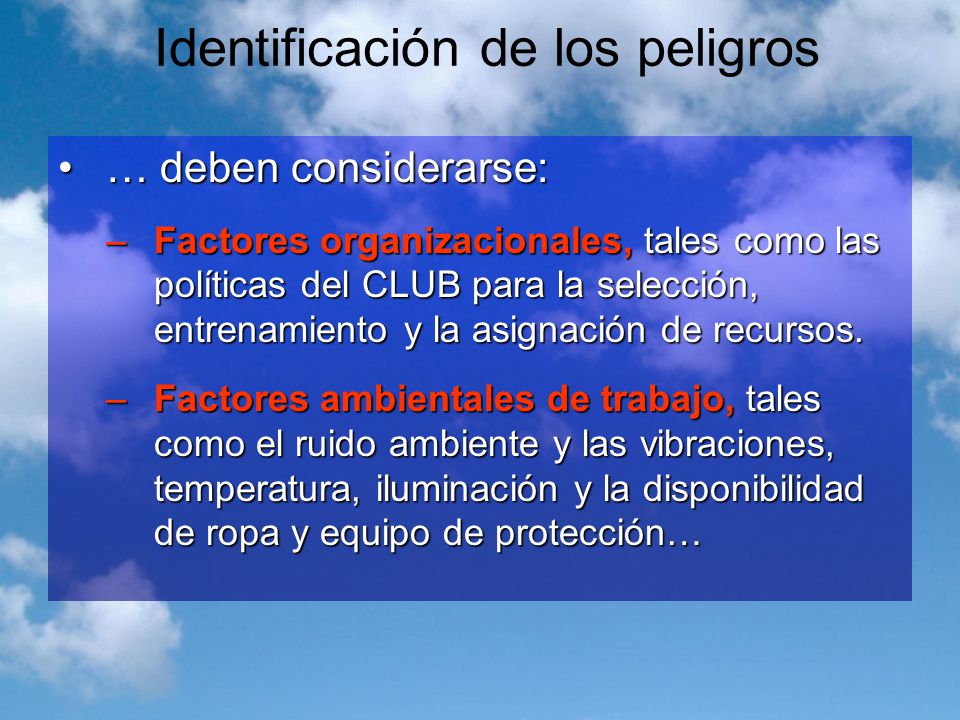 Identificación de los peligros

• … deben considerarse:

– Factores organizacionales, tales como las políticas del CLUB para la selección, entrenamiento y la asignación de recursos.

– Factores ambientales de trabajo, tales como el ruido ambiente y las vibraciones, temperatura, iluminación y la disponibilidad de ropa y equipo de protección…